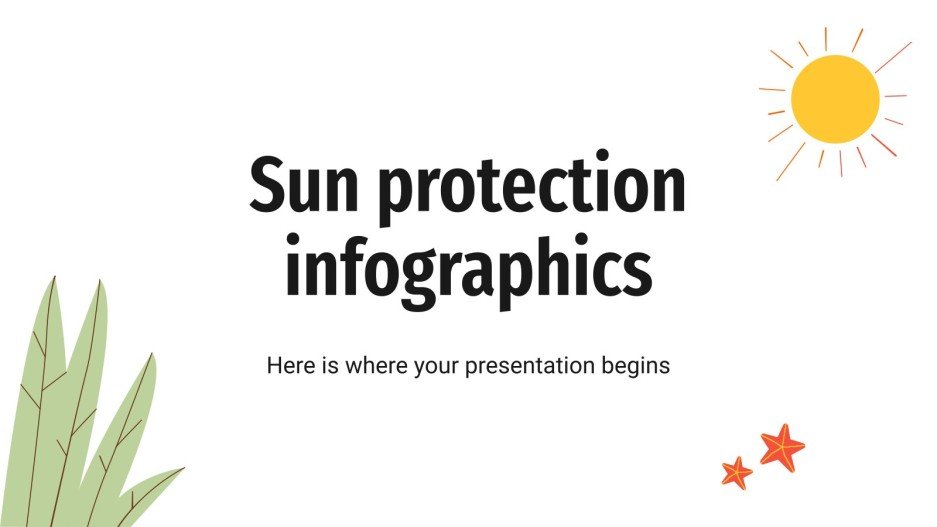 Sun protection infographics

Here is where your presentation begins